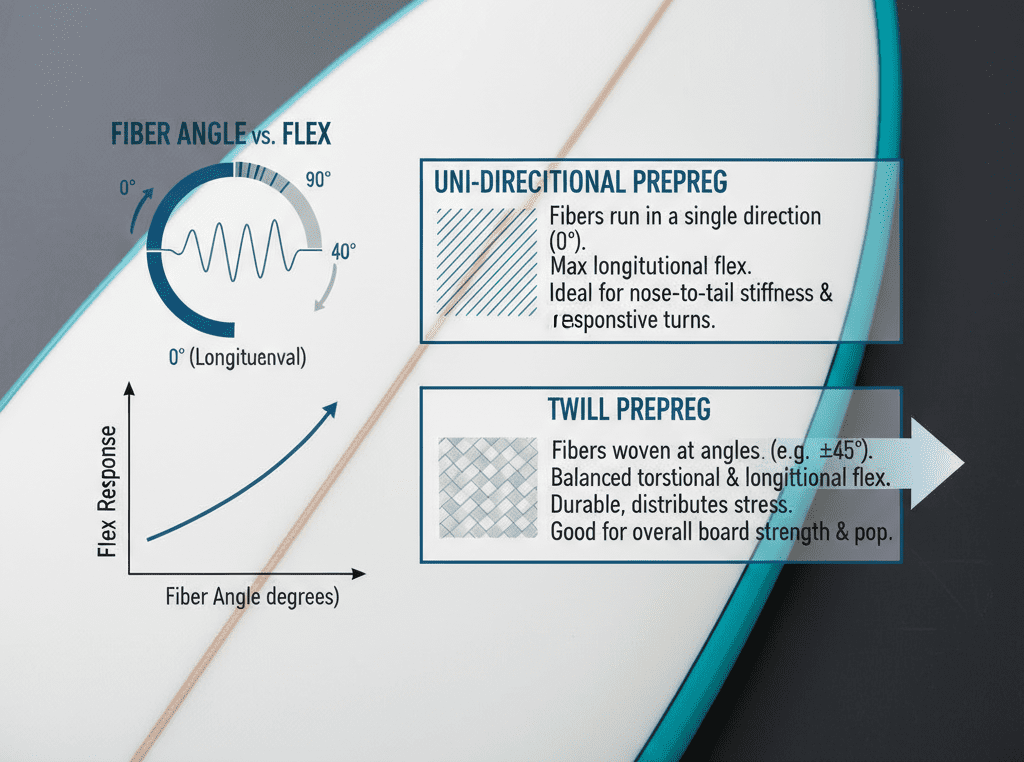 FIBER ANGLE vs. FLEX

0°

90°

40°

0° (Longituenval)

Flex Response

Fiber Angle degrees)

UNI-DIRECTIONAL PREPREG

Fibers run in a single direction (0°).
Max longitutional flex.
Ideal for nose-to-tail stiffness & responsive turns.

TWILL PREPREG

Fibers woven at angles. (e.g. ±45°).
Balanced torstional & longittional flex.
Durable, distributes stress.
Good for overall board strength & pop.